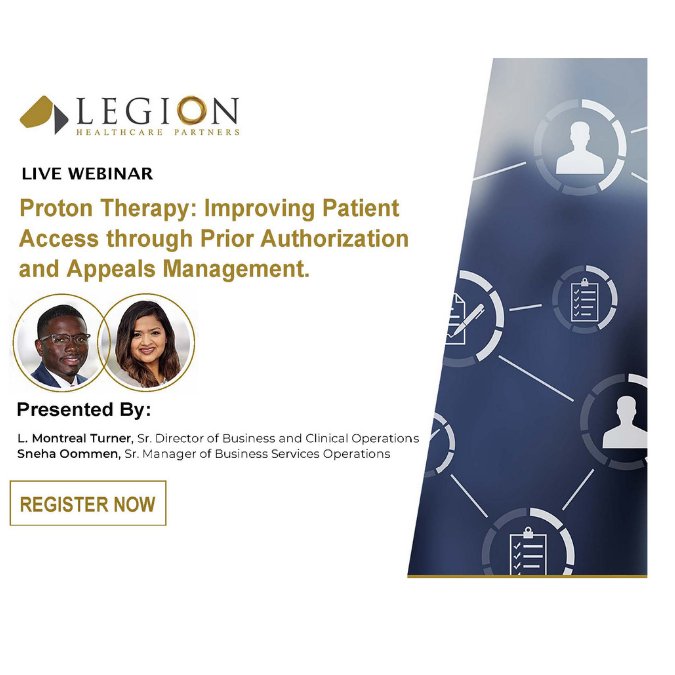 LEGION
HEALTHCARE PARTNERS

LIVE WEBINAR

Proton Therapy: Improving Patient Access through Prior Authorization and Appeals Management.

Presented By:

L. Montreal Turner, Sr. Director of Business and Clinical Operations
Sneha Oommen, Sr. Manager of Business Services Operations

REGISTER NOW